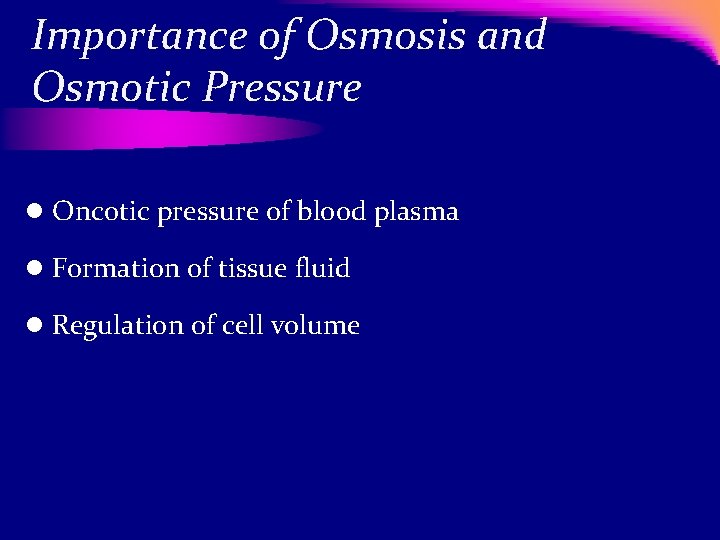 Importance of Osmosis and Osmotic Pressure

● Oncotic pressure of blood plasma

● Formation of tissue fluid

● Regulation of cell volume